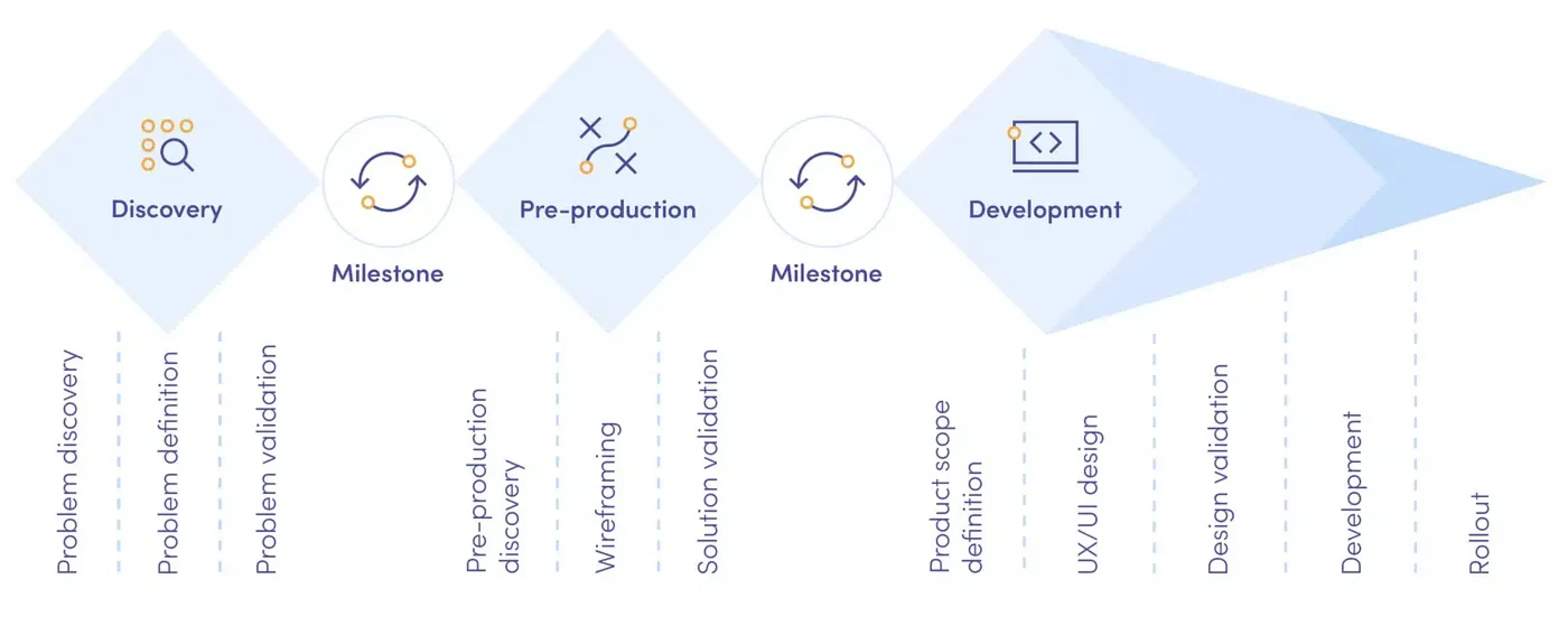 Discovery

Milestone

Pre-production

Milestone

Development

Problem discovery

Problem definition

Problem validation

Pre-production discovery

Wireframing

Solution validation

Product scope definition

UX/UI design

Design validation

Development

Rollout